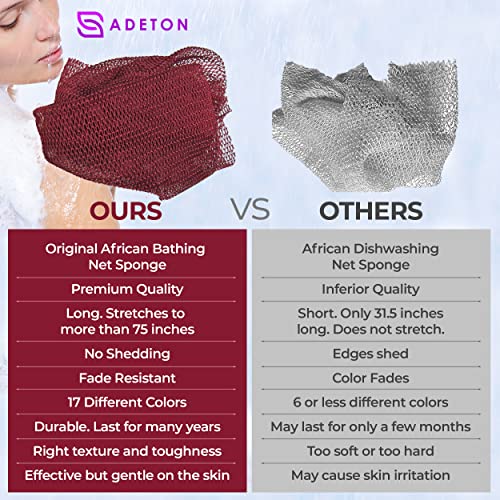 ADETON

OURS VS OTHERS

| OURS | OTHERS |
|---|---|
| Original African Bathing Net Sponge | African Dishwashing Net Sponge |
| Premium Quality | Inferior Quality |
| Long. Stretches to more than 75 inches | Short. Only 31.5 inches long. Does not stretch. |
| No Shedding | Edges shed |
| Fade Resistant | Color Fades |
| 17 Different Colors | 6 or less different colors |
| Durable. Last for many years | May last for only a few months |
| Right texture and toughness | Too soft or too hard |
| Effective but gentle on the skin | May cause skin irritation |